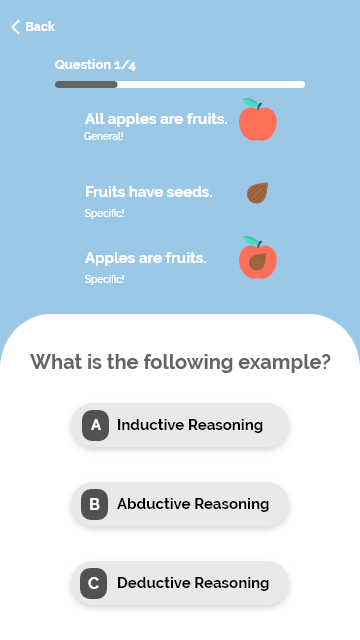 Back

Question 1/4

All apples are fruits.
General!

Fruits have seeds.
Specific!

Apples are fruits.
Specific!

What is the following example?

A Inductive Reasoning

B Abductive Reasoning

C Deductive Reasoning